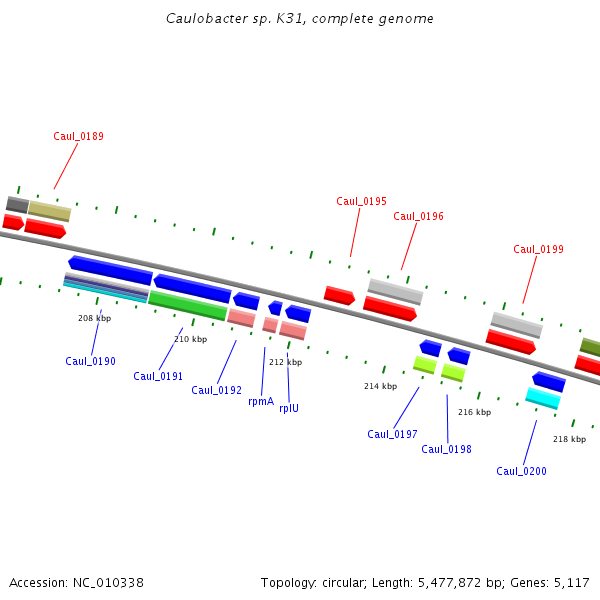 Caulobacter sp. K31, complete genome

Caul_0189

Caul_0195

Caul_0196

Caul_0199

208 kbp

210 kbp

212 kbp

214 kbp

216 kbp

218 kbp

Caul_0190

Caul_0191

Caul_0192

rpmA

rplU

Caul_0197

Caul_0198

Caul_0200

Accession: NC_010338

Topology: circular; Length: 5,477,872 bp; Genes: 5,117